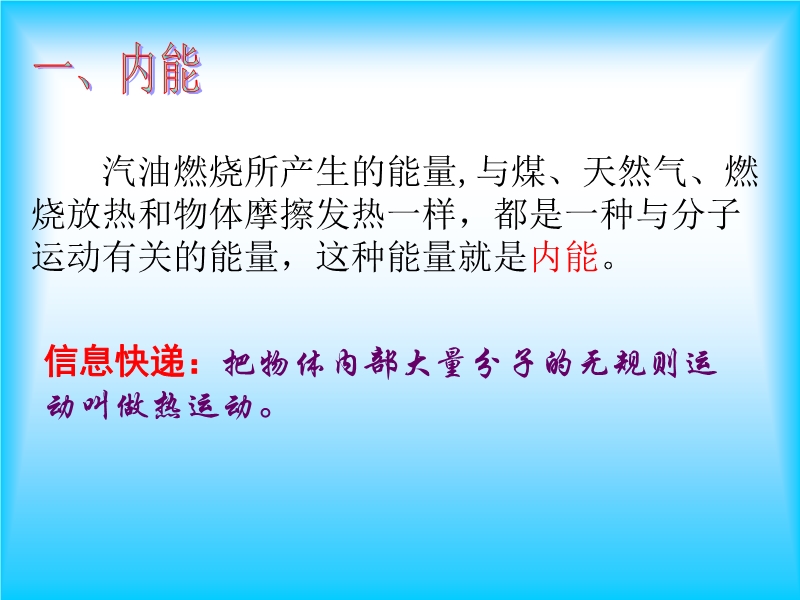 一、内能

汽油燃烧所产生的能量, 与煤、天然气、燃烧放热和物体摩擦发热一样，都是一种与分子运动有关的能量，这种能量就是内能。

信息快递：把物体内部大量分子的无规则运动叫做热运动。